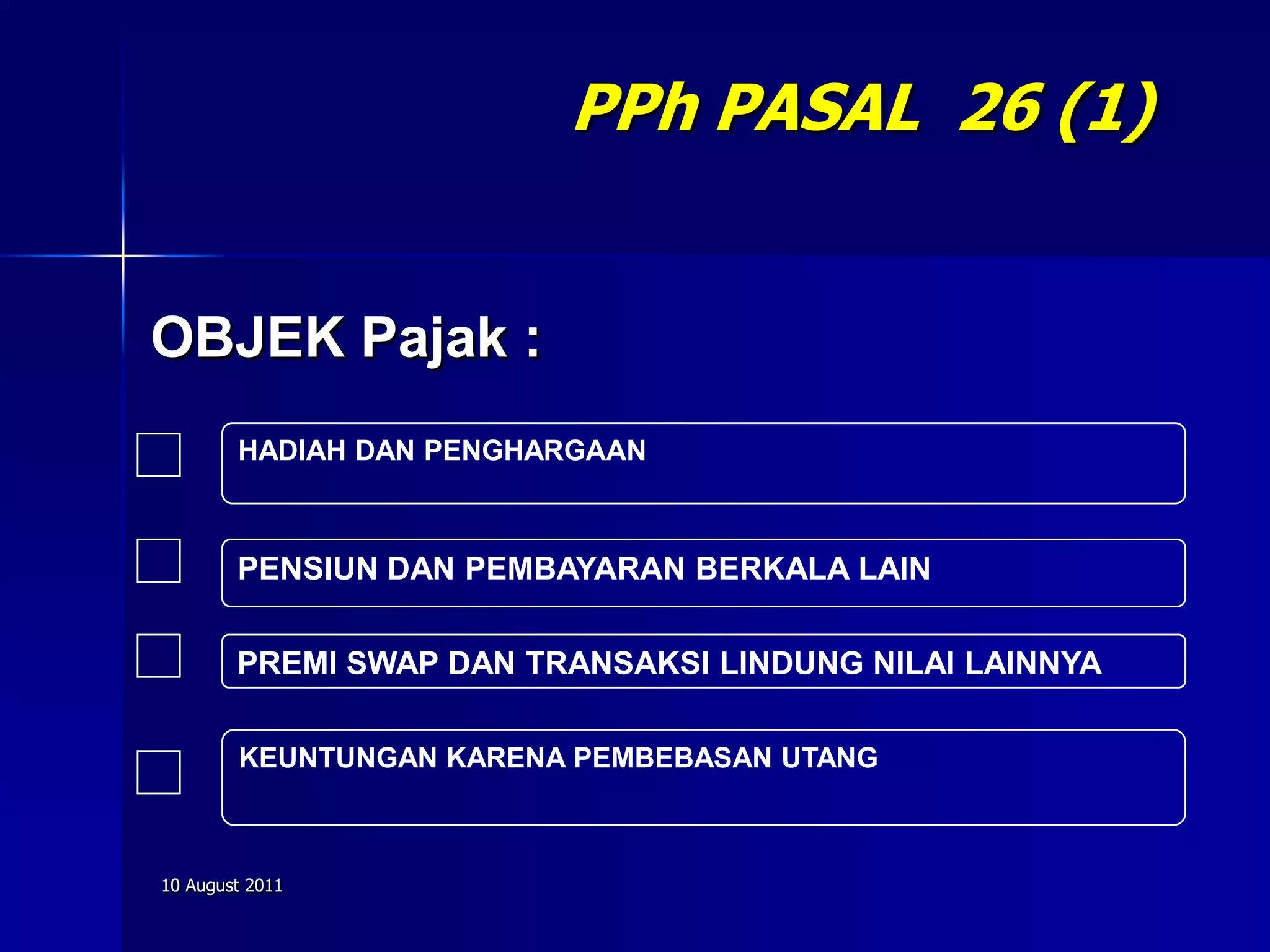 PPh PASAL 26 (1)

OBJEK Pajak :

HADIAH DAN PENGHARGAAN

PENSIUN DAN PEMBAYARAN BERKALA LAIN

PREMI SWAP DAN TRANSAKSI LINDUNG NILAI LAINNYA

KEUNTUNGAN KARENA PEMBEBASAN UTANG

10 August 2011